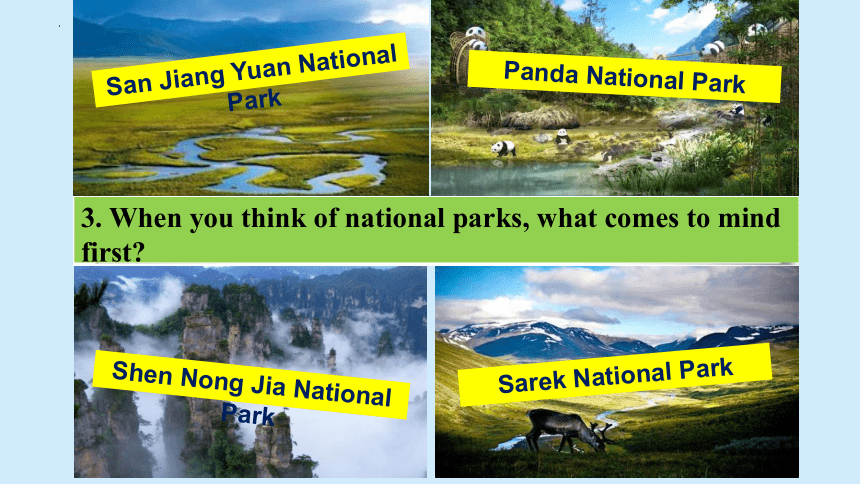 San Jiang Yuan National Park

Panda National Park

3. When you think of national parks, what comes to mind first?

Shen Nong Jia National Park

Sarek National Park